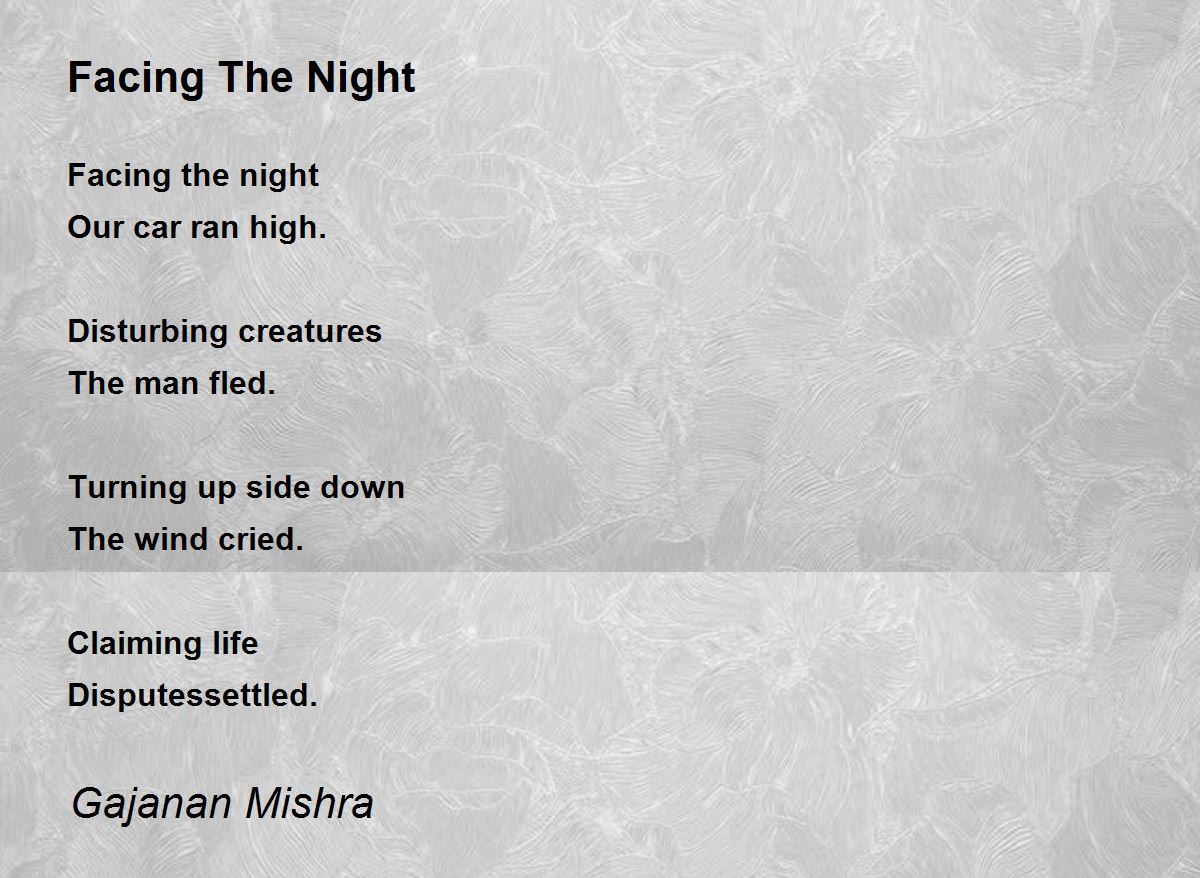 Facing The Night

Facing the night
Our car ran high.

Disturbing creatures
The man fled.

Turning up side down
The wind cried.

Claiming life
Disputessettled.

Gajanan Mishra